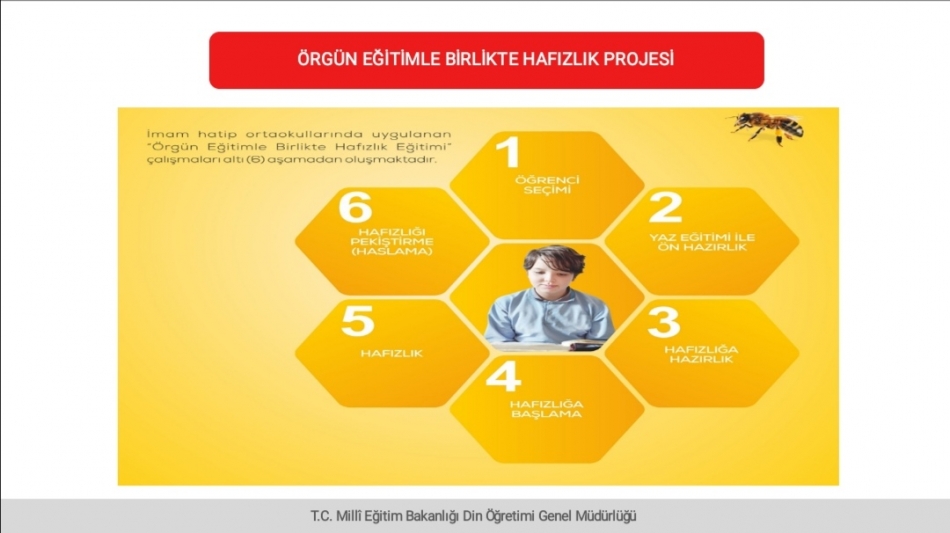 ÖRGÜN EĞİTİMLE BİRLİKTE HAFIZLIK PROJESİ

İmam hatip ortaokullarında uygulanan "Örgün Eğitimle Birlikte Hafızlık Eğitimi" çalışmaları altı (6) aşamadan oluşmaktadır.

1
ÖĞRENCİ SEÇİMİ

2
YAZ EĞİTİMİ İLE ÖN HAZIRLIK

3
HAFIZLIĞA HAZIRLIK

4
HAFIZLIĞA BAŞLAMA

5
HAFIZLIK

6
HAFIZLIĞI PEKİŞTİRME (HASLAMA)

T.C. Millî Eğitim Bakanlığı Din Öğretimi Genel Müdürlüğü